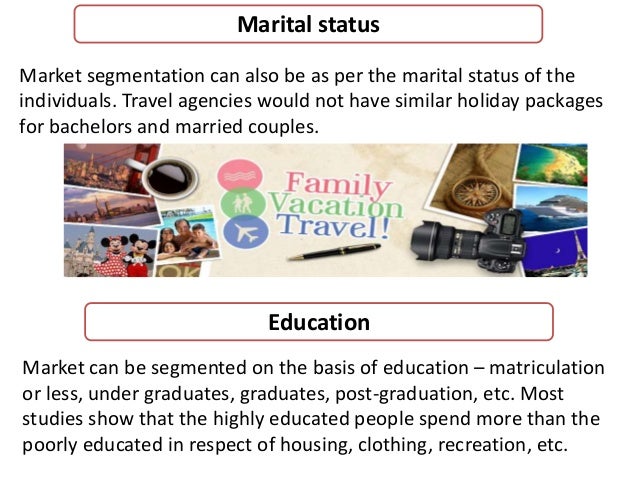 Marital status

Market segmentation can also be as per the marital status of the individuals. Travel agencies would not have similar holiday packages for bachelors and married couples.

Family Vacation Travel!

OK

Education

Market can be segmented on the basis of education – matriculation or less, under graduates, graduates, post-graduation, etc. Most studies show that the highly educated people spend more than the poorly educated in respect of housing, clothing, recreation, etc.